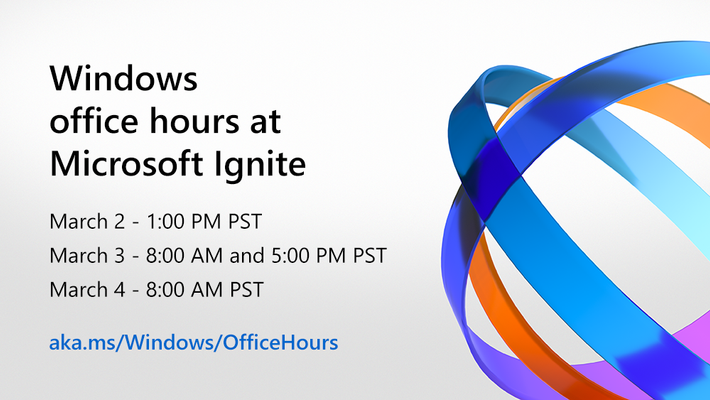 Windows office hours at Microsoft Ignite

March 2 - 1:00 PM PST

March 3 - 8:00 AM and 5:00 PM PST

March 4 - 8:00 AM PST

aka.ms/Windows/OfficeHours